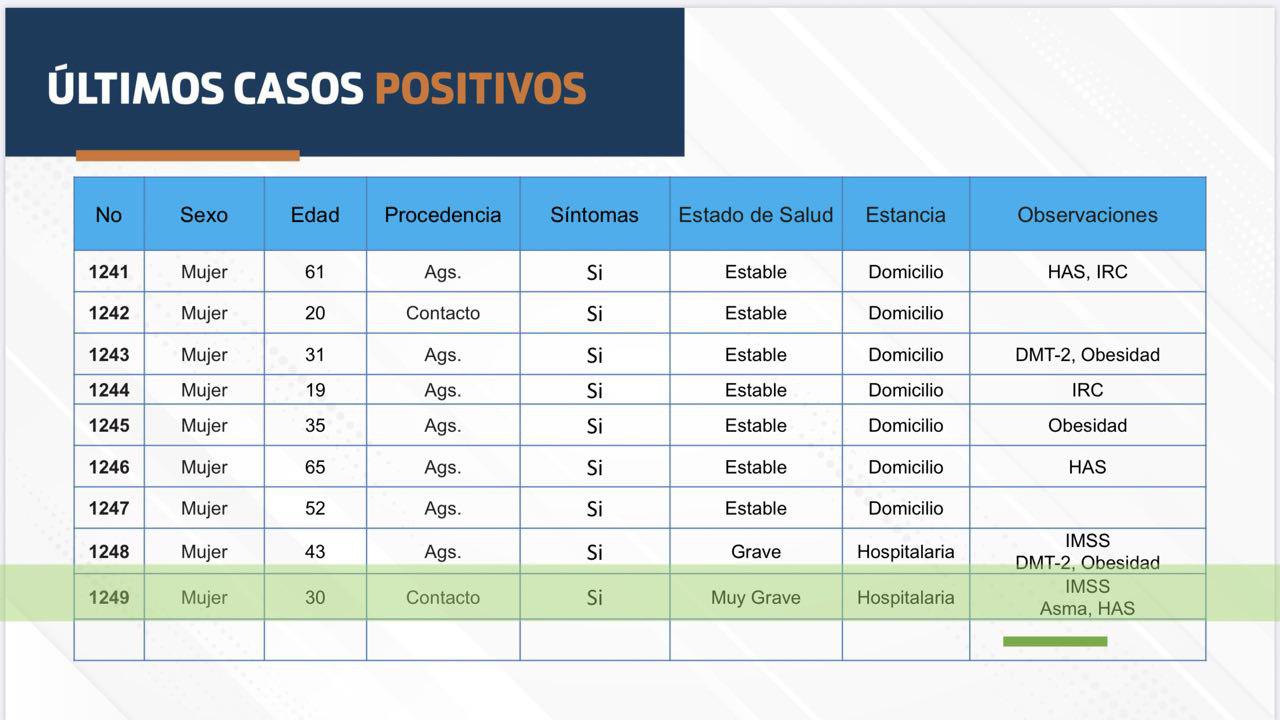 ÚLTIMOS CASOS POSITIVOS

| No | Sexo | Edad | Procedencia | Síntomas | Estado de Salud | Estancia | Observaciones |
|---|---|---|---|---|---|---|---|
| 1241 | Mujer | 61 | Ags. | Si | Estable | Domicilio | HAS, IRC |
| 1242 | Mujer | 20 | Contacto | Si | Estable | Domicilio | |
| 1243 | Mujer | 31 | Ags. | Si | Estable | Domicilio | DMT-2, Obesidad |
| 1244 | Mujer | 19 | Ags. | Si | Estable | Domicilio | IRC |
| 1245 | Mujer | 35 | Ags. | Si | Estable | Domicilio | Obesidad |
| 1246 | Mujer | 65 | Ags. | Si | Estable | Domicilio | HAS |
| 1247 | Mujer | 52 | Ags. | Si | Estable | Domicilio | |
| 1248 | Mujer | 43 | Ags. | Si | Grave | Hospitalaria | IMSS DMT-2, Obesidad |
| 1249 | Mujer | 30 | Contacto | Si | Muy Grave | Hospitalaria | IMSS Asma, HAS |
| | | | | | | | |